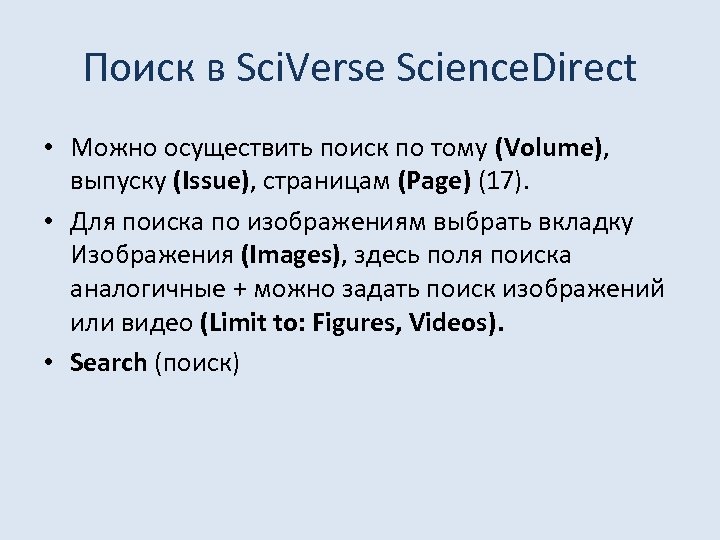 Поиск в SciVerse ScienceDirect

• Можно осуществить поиск по тому (Volume), выпуску (Issue), страницам (Page) (17).

• Для поиска по изображениям выбрать вкладку Изображения (Images), здесь поля поиска аналогичные + можно задать поиск изображений или видео (Limit to: Figures, Videos).

• Search (поиск)